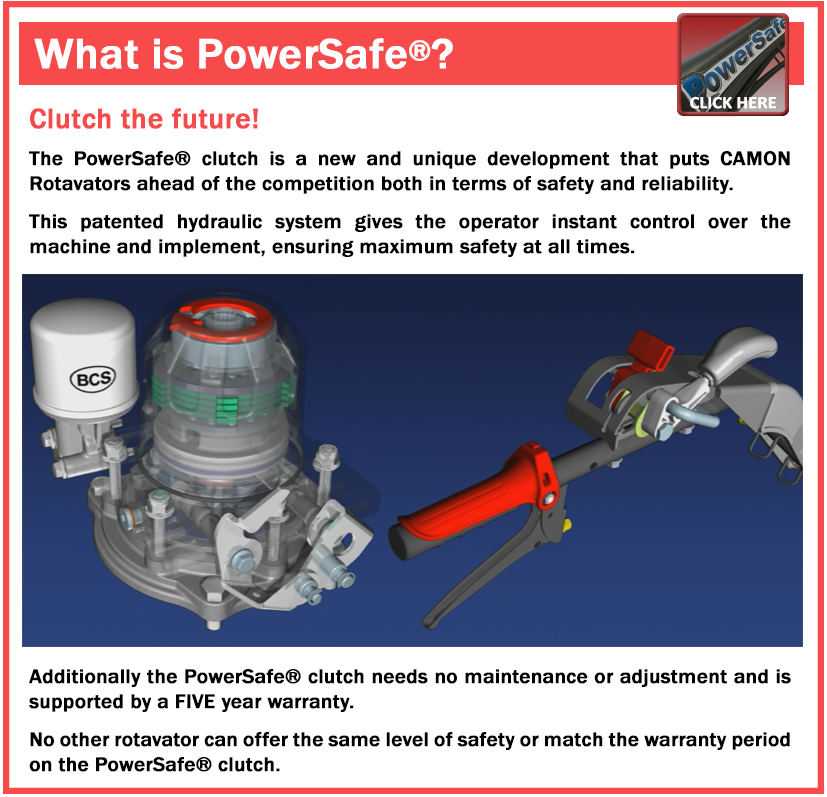 What is PowerSafe®?

PowerSafe

CLICK HERE

Clutch the future!

The PowerSafe® clutch is a new and unique development that puts CAMON Rotavators ahead of the competition both in terms of safety and reliability.

This patented hydraulic system gives the operator instant control over the machine and implement, ensuring maximum safety at all times.

BCS

Additionally the PowerSafe® clutch needs no maintenance or adjustment and is supported by a FIVE year warranty.

No other rotavator can offer the same level of safety or match the warranty period on the PowerSafe® clutch.